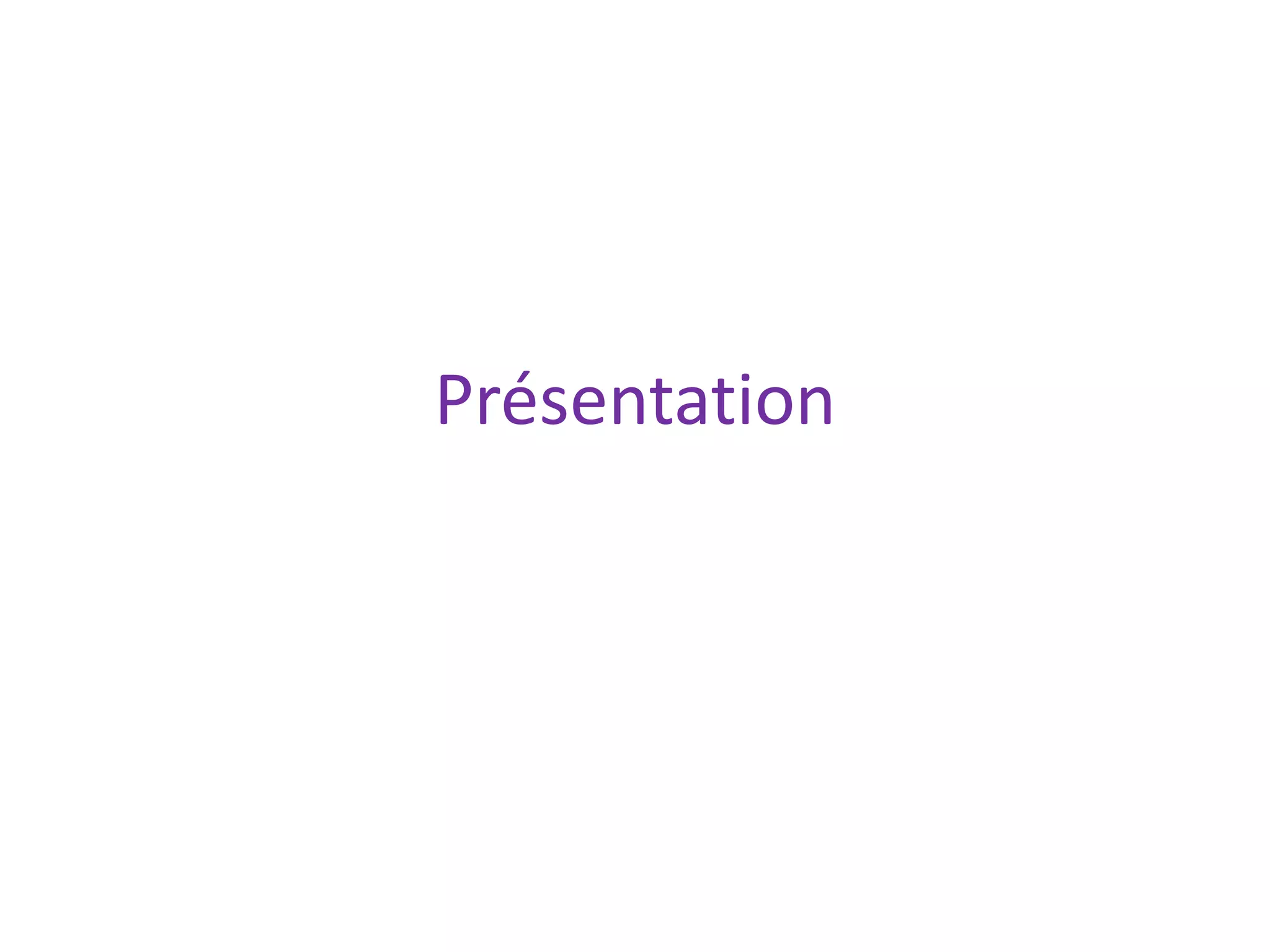 Présentation